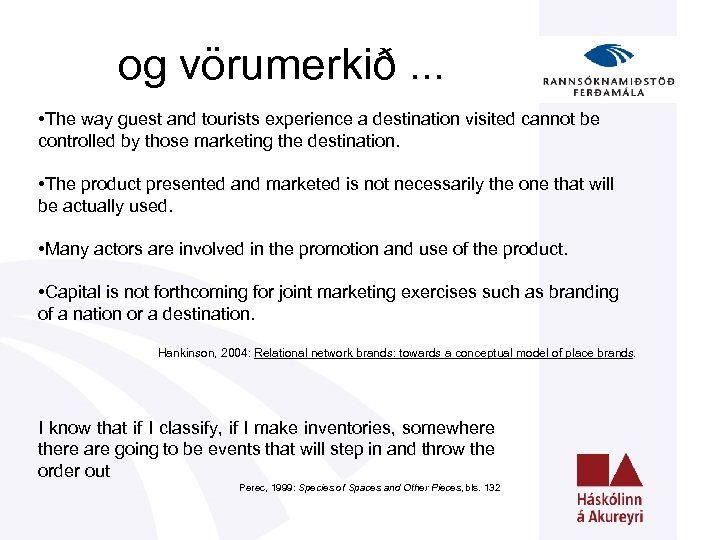 og vörumerkið ...

RANNSÓKNAMIÐSTÖÐ FERÐAMÁLA

•The way guest and tourists experience a destination visited cannot be controlled by those marketing the destination.

•The product presented and marketed is not necessarily the one that will be actually used.

•Many actors are involved in the promotion and use of the product.

•Capital is not forthcoming for joint marketing exercises such as branding of a nation or a destination.

Hankinson, 2004: Relational network brands: towards a conceptual model of place brands.

I know that if I classify, if I make inventories, somewhere there are going to be events that will step in and throw the order out

Perec, 1999: Species of Spaces and Other Pieces, bls. 132

Háskólinn á Akureyri